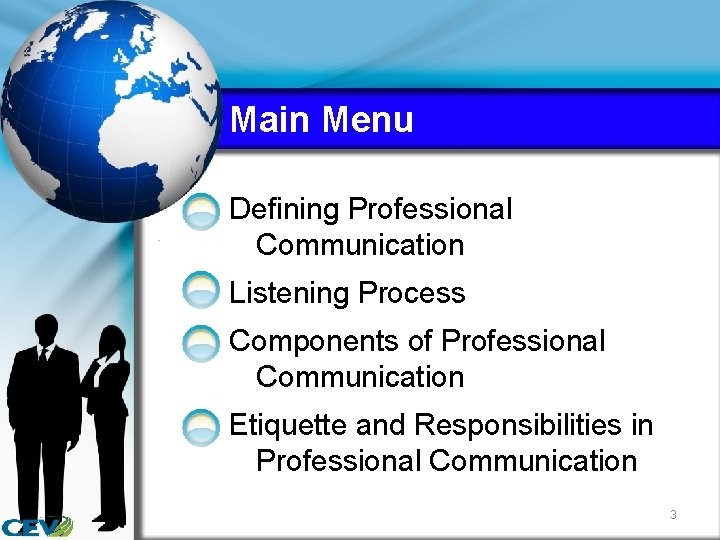 Main Menu

Defining Professional Communication

Listening Process

Components of Professional Communication

Etiquette and Responsibilities in Professional Communication

3

CEV